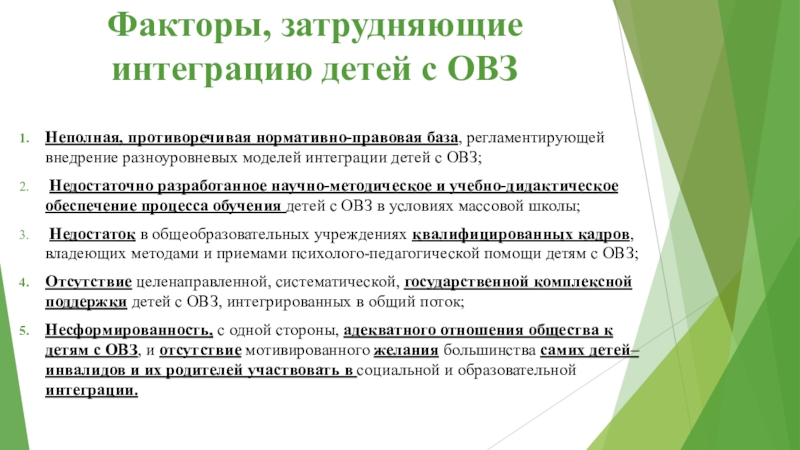 Факторы, затрудняющие интеграцию детей с ОВЗ

1. Неполная, противоречивая нормативно-правовая база, регламентирующей внедрение разноуровневых моделей интеграции детей с ОВЗ;

2. Недостаточно разработанное научно-методическое и учебно-дидактическое обеспечение процесса обучения детей с ОВЗ в условиях массовой школы;

3. Недостаток в общеобразовательных учреждениях квалифицированных кадров, владеющих методами и приемами психолого-педагогической помощи детям с ОВЗ;

4. Отсутствие целенаправленной, систематической, государственной комплексной поддержки детей с ОВЗ, интегрированных в общий поток;

5. Несформированность, с одной стороны, адекватного отношения общества к детям с ОВЗ, и отсутствие мотивированного желания большинства самих детей–инвалидов и их родителей участвовать в социальной и образовательной интеграции.